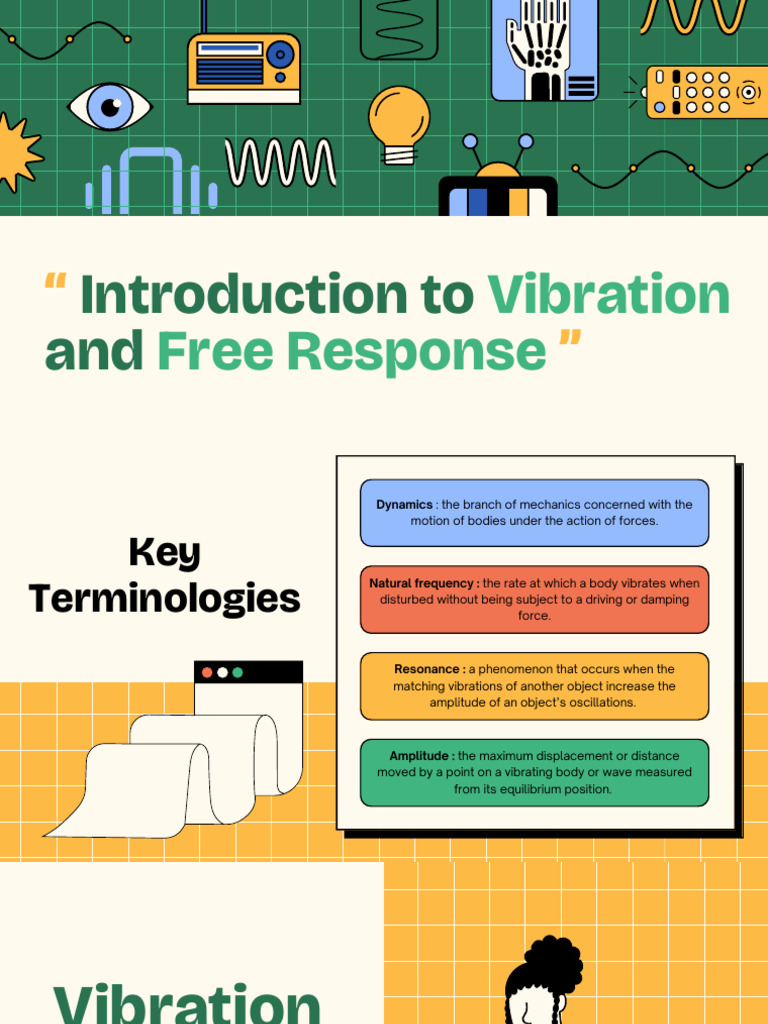 “ Introduction to Vibration and Free Response ”

Key Terminologies

Dynamics : the branch of mechanics concerned with the motion of bodies under the action of forces.

Natural frequency : the rate at which a body vibrates when disturbed without being subject to a driving or damping force.

Resonance : a phenomenon that occurs when the matching vibrations of another object increase the amplitude of an object's oscillations.

Amplitude : the maximum displacement or distance moved by a point on a vibrating body or wave measured from its equilibrium position.

Vibration